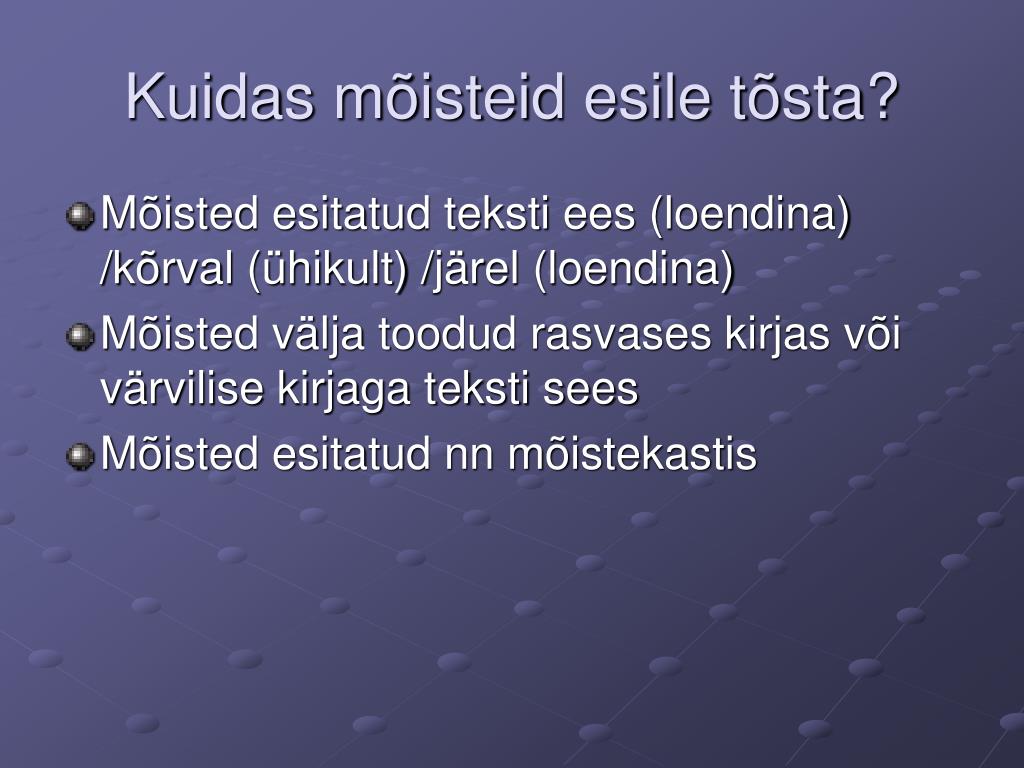 Kuidas mõisteid esile tõsta?

Mõisted esitatud teksti ees (loendina) /kõrval (ühikult) /järel (loendina)

Mõisted välja toodud rasvases kirjas või värvilise kirjaga teksti sees

Mõisted esitatud nn mõistekastis